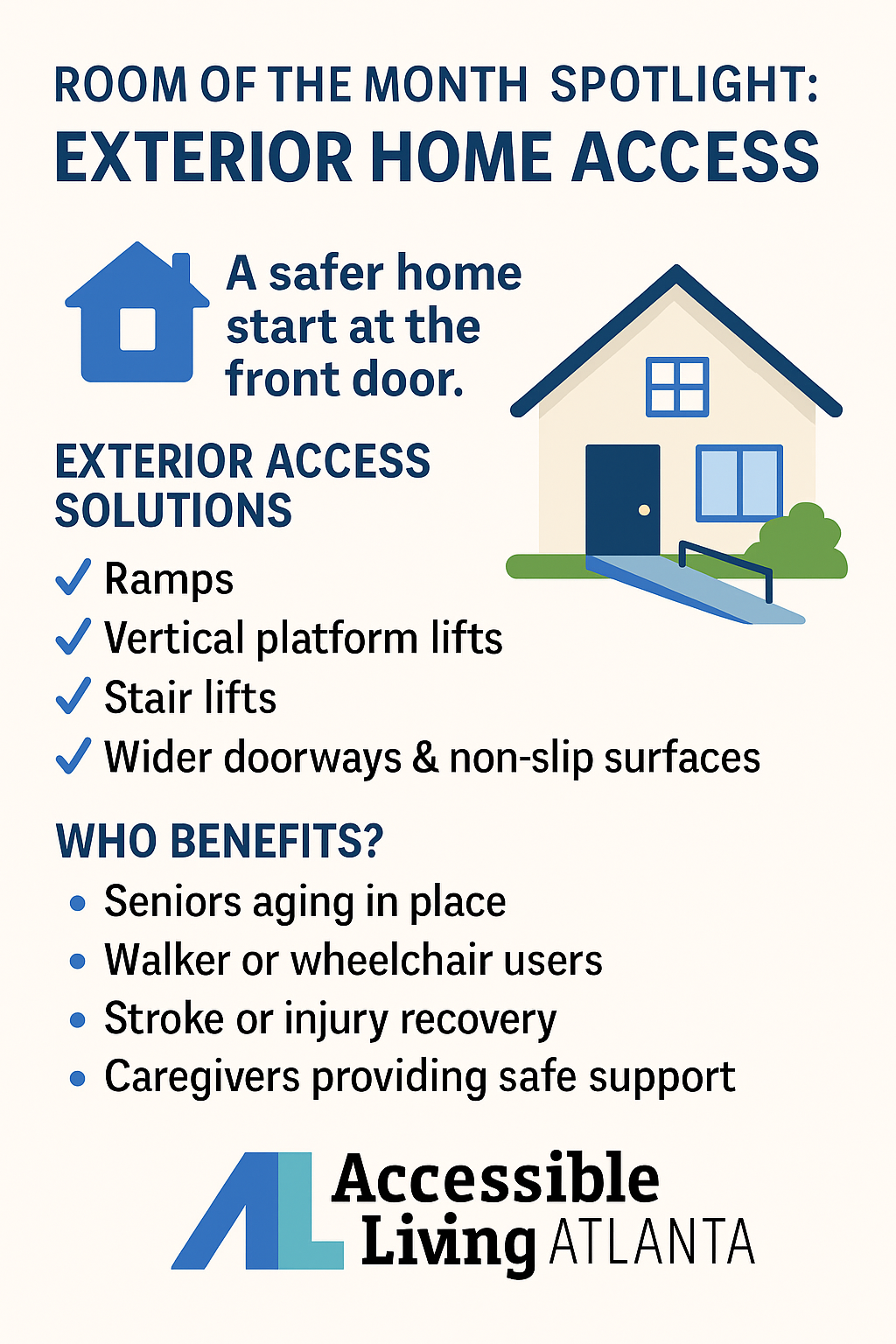 ROOM OF THE MONTH SPOTLIGHT:
EXTERIOR HOME ACCESS

A safer home start at the front door.

EXTERIOR ACCESS SOLUTIONS

✓ Ramps
✓ Vertical platform lifts
✓ Stair lifts
✓ Wider doorways & non-slip surfaces

WHO BENEFITS?

• Seniors aging in place
• Walker or wheelchair users
• Stroke or injury recovery
• Caregivers providing safe support

AL Accessible Living ATLANTA